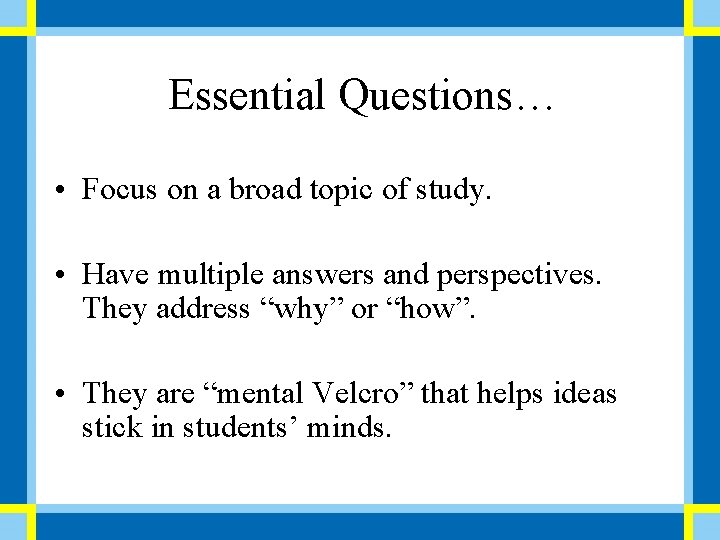 Essential Questions…

• Focus on a broad topic of study.

• Have multiple answers and perspectives. They address “why” or “how”.

• They are “mental Velcro” that helps ideas stick in students’ minds.